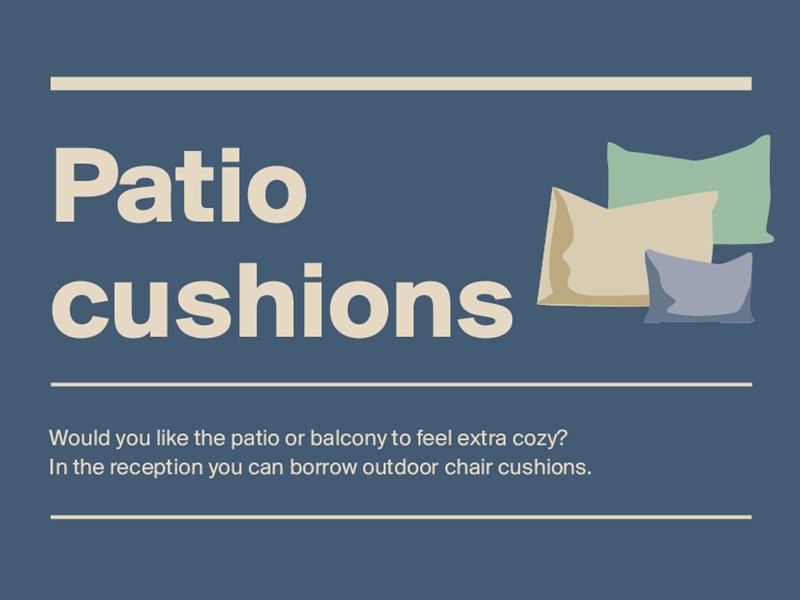 Patio cushions

Would you like the patio or balcony to feel extra cozy? In the reception you can borrow outdoor chair cushions.